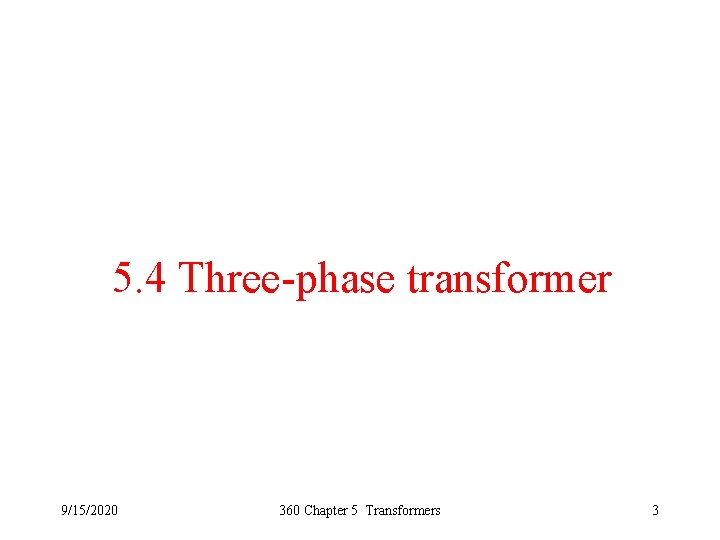 5.4 Three-phase transformer

9/15/2020

360 Chapter 5 Transformers

3